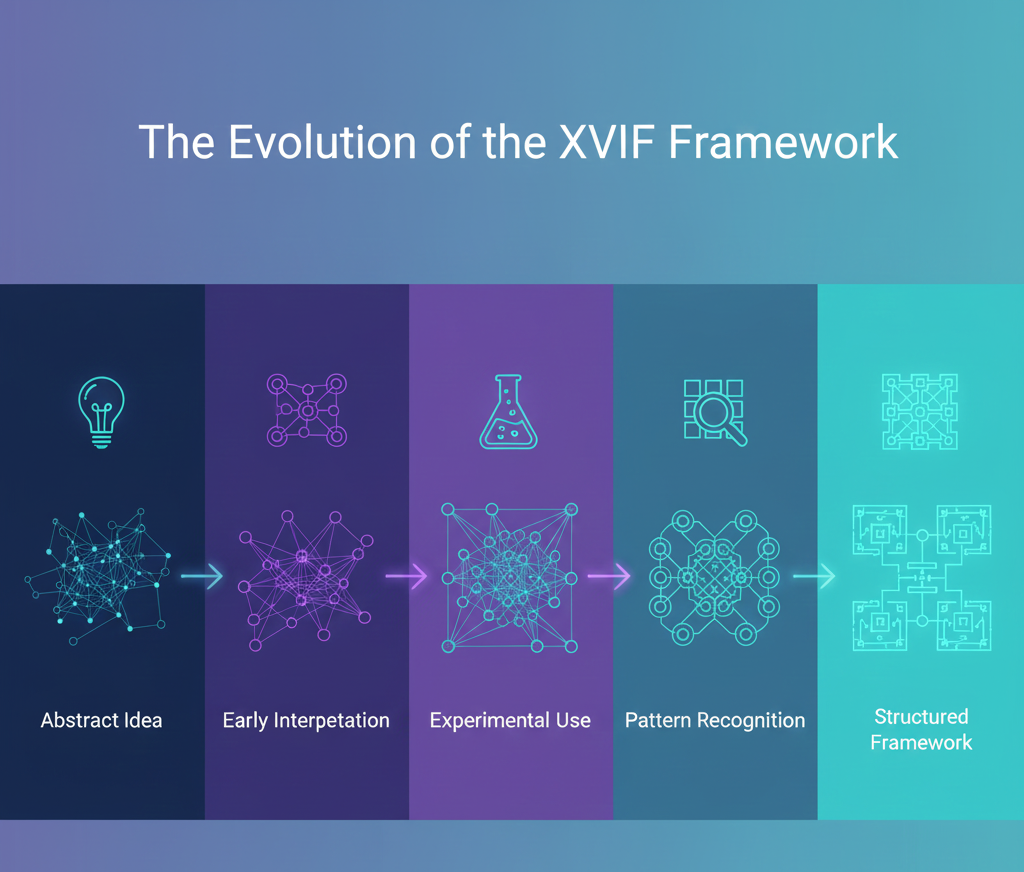 The Evolution of the XVIF Framework

Abstract Idea

Early Interpetation

Experimental Use

Pattern Recognition

Structured Framework